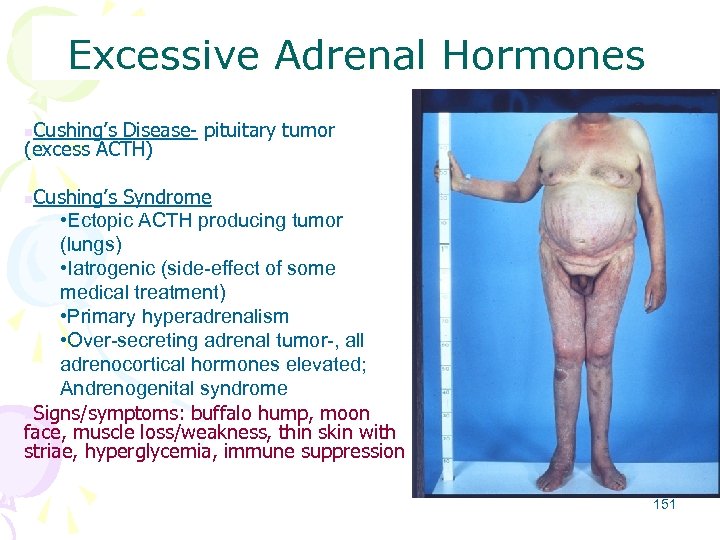 Excessive Adrenal Hormones

Cushing's Disease- pituitary tumor (excess ACTH)

Cushing's Syndrome
•Ectopic ACTH producing tumor (lungs)
•Iatrogenic (side-effect of some medical treatment)
•Primary hyperadrenalism
•Over-secreting adrenal tumor-, all adrenocortical hormones elevated; Andrenogenital syndrome

Signs/symptoms: buffalo hump, moon face, muscle loss/weakness, thin skin with striae, hyperglycemia, immune suppression

151